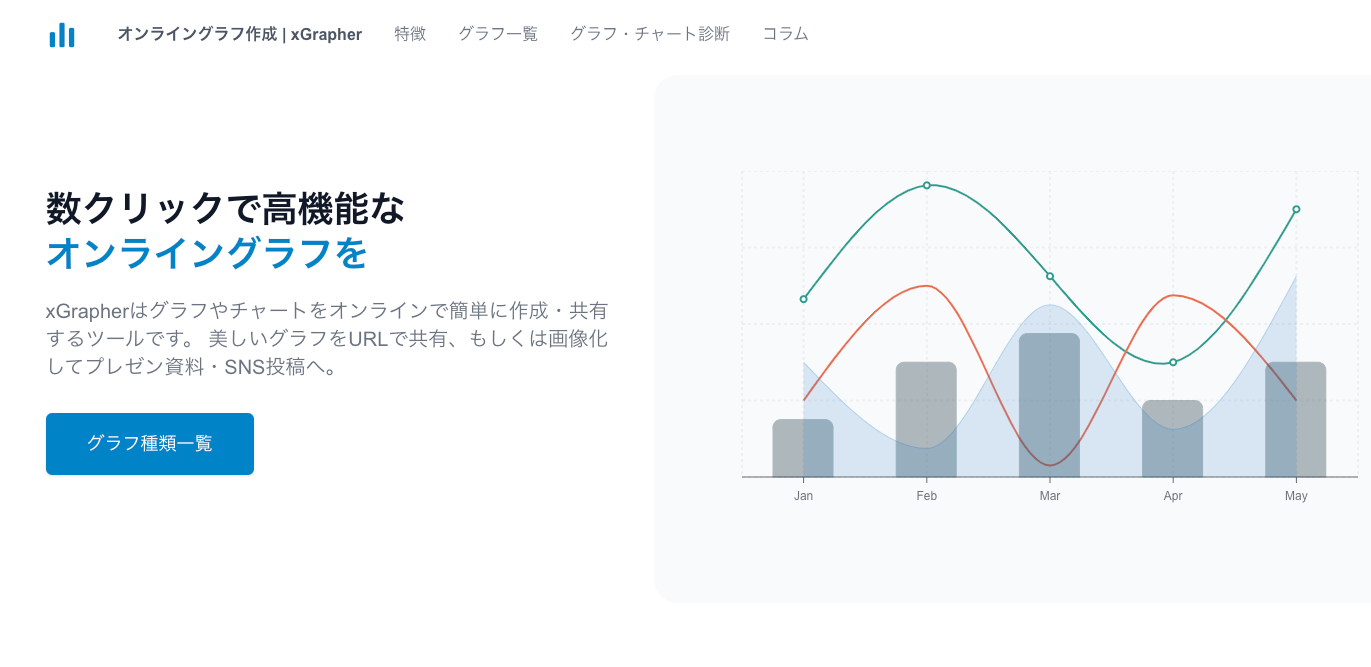 オンライングラフ作成 | xGrapher 特徴 グラフ一覧 グラフ・チャート診断 コラム

数クリックで高機能な
オンライングラフを

xGrapherはグラフやチャートをオンラインで簡単に作成・共有するツールです。 美しいグラフをURLで共有、もしくは画像化してプレゼン資料・SNS投稿へ。

グラフ種類一覧

Jan Feb Mar Apr May